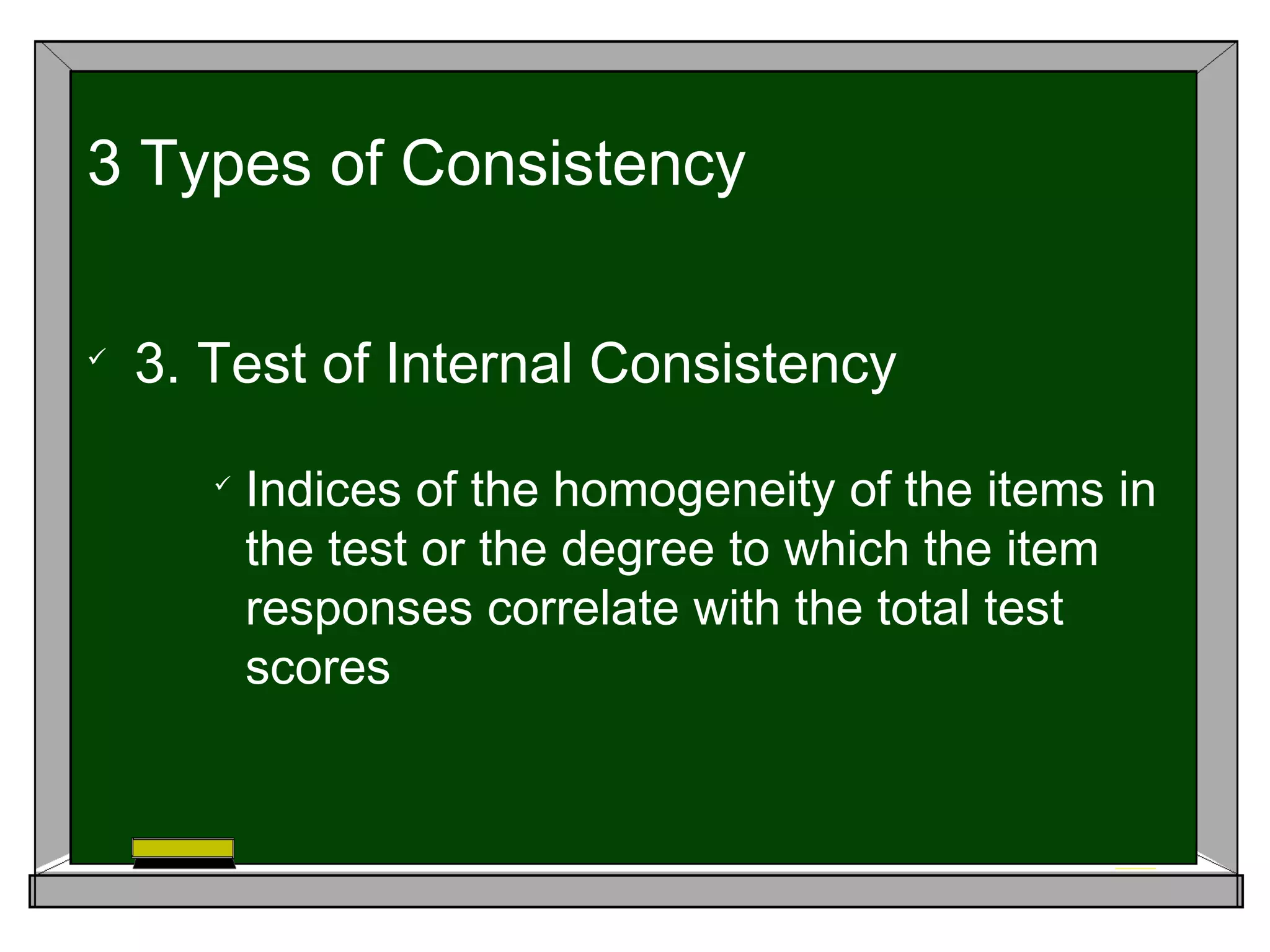 3 Types of Consistency

✓ 3. Test of Internal Consistency

✓ Indices of the homogeneity of the items in the test or the degree to which the item responses correlate with the total test scores